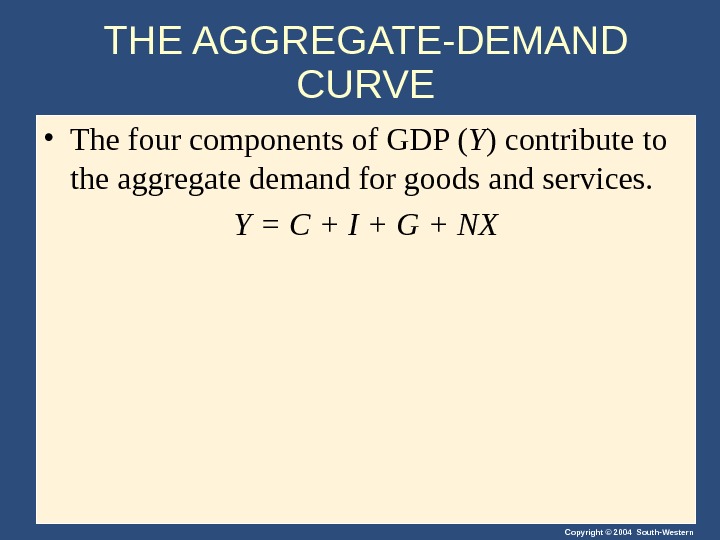 THE AGGREGATE-DEMAND CURVE

• The four components of GDP ($Y$) contribute to the aggregate demand for goods and services.

$Y = C + I + G + NX$

Copyright © 2004 South-Western